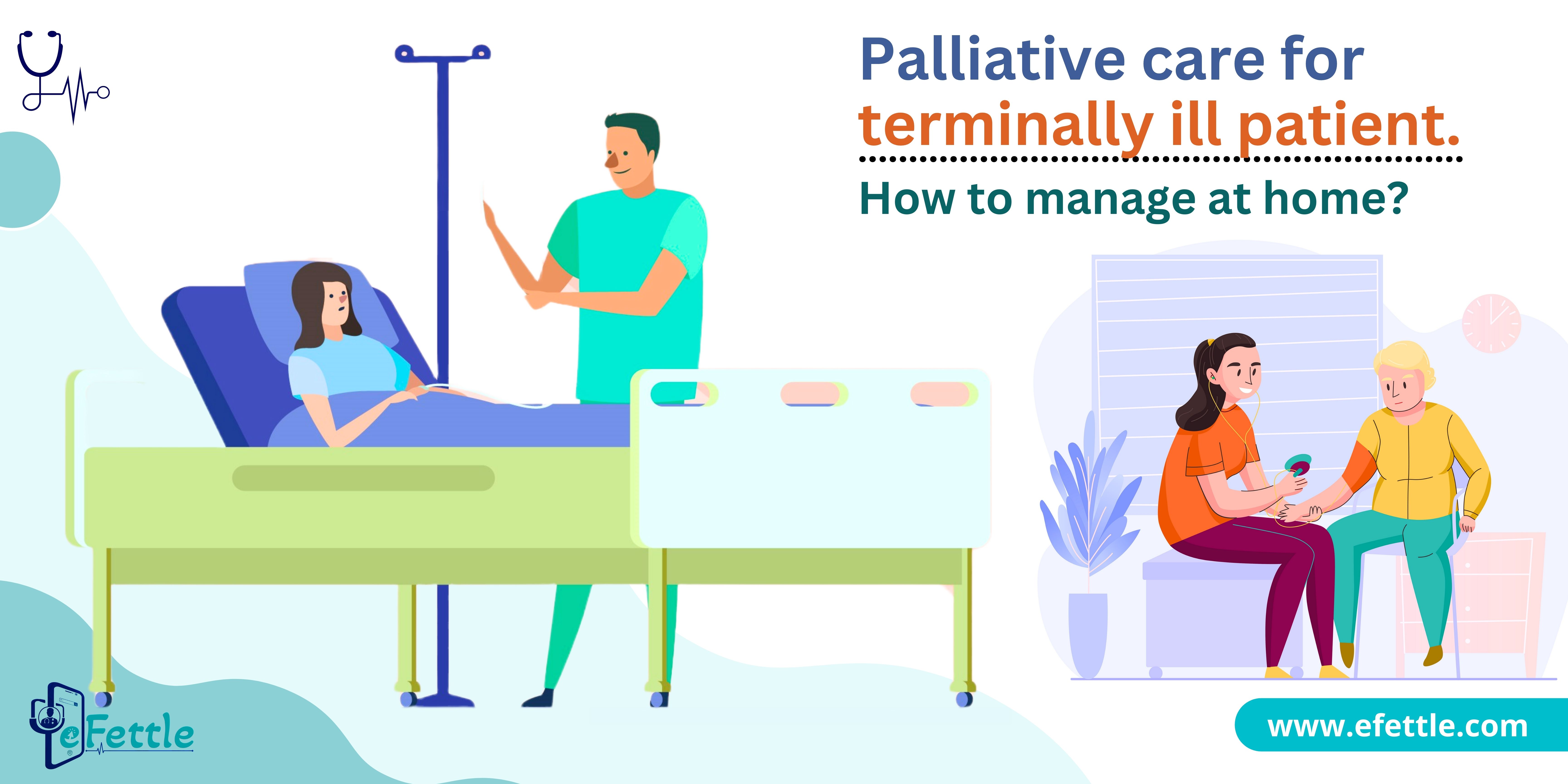 Palliative care for terminally ill patient.

How to manage at home?

eFettle

www.efettle.com